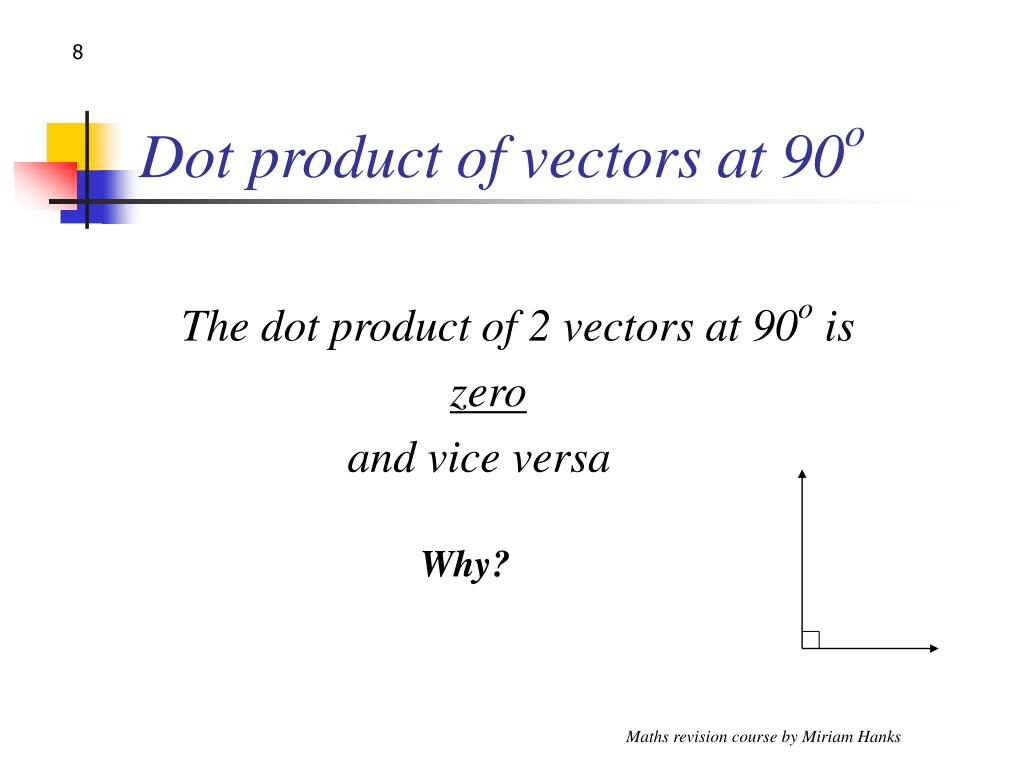 8

Dot product of vectors at $90^o$

The dot product of 2 vectors at $90^o$ is
zero
and vice versa

Why?

Maths revision course by Miriam Hanks